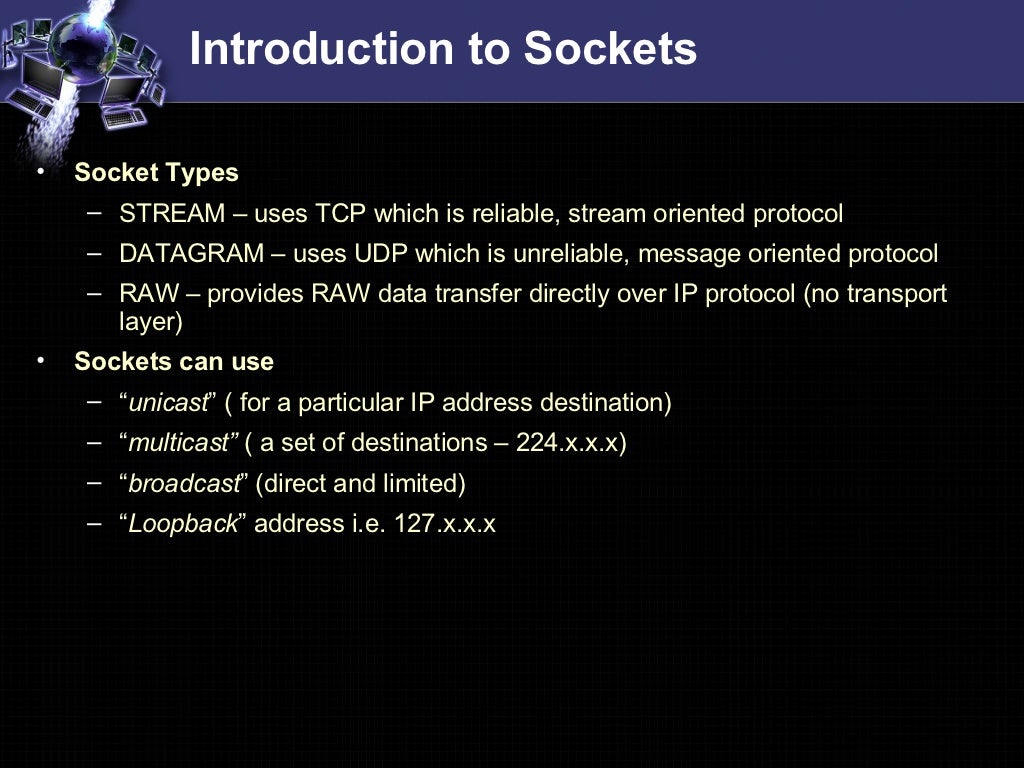 Introduction to Sockets

• Socket Types
  – STREAM – uses TCP which is reliable, stream oriented protocol
  – DATAGRAM – uses UDP which is unreliable, message oriented protocol
  – RAW – provides RAW data transfer directly over IP protocol (no transport layer)
• Sockets can use
  – “unicast” ( for a particular IP address destination)
  – “multicast” ( a set of destinations – 224.x.x.x)
  – “broadcast” (direct and limited)
  – “Loopback” address i.e. 127.x.x.x